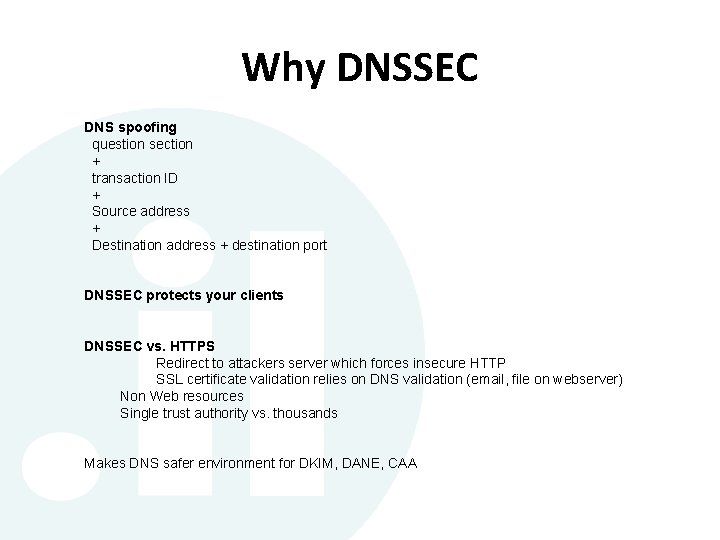 Why DNSSEC

DNS spoofing
question section
+
transaction ID
+
Source address
+
Destination address + destination port

DNSSEC protects your clients

DNSSEC vs. HTTPS
Redirect to attackers server which forces insecure HTTP
SSL certificate validation relies on DNS validation (email, file on webserver)
Non Web resources
Single trust authority vs. thousands

Makes DNS safer environment for DKIM, DANE, CAA